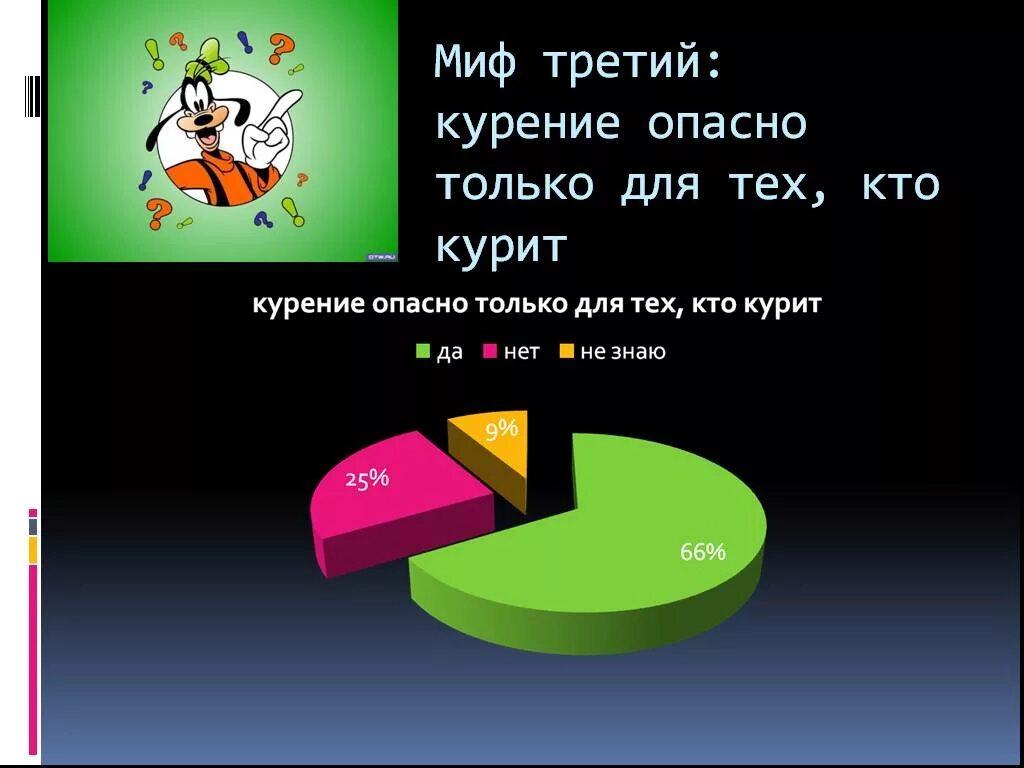 Миф третий: курение опасно только для тех, кто курит

курение опасно только для тех, кто курит

да нет не знаю

9%

25%

66%